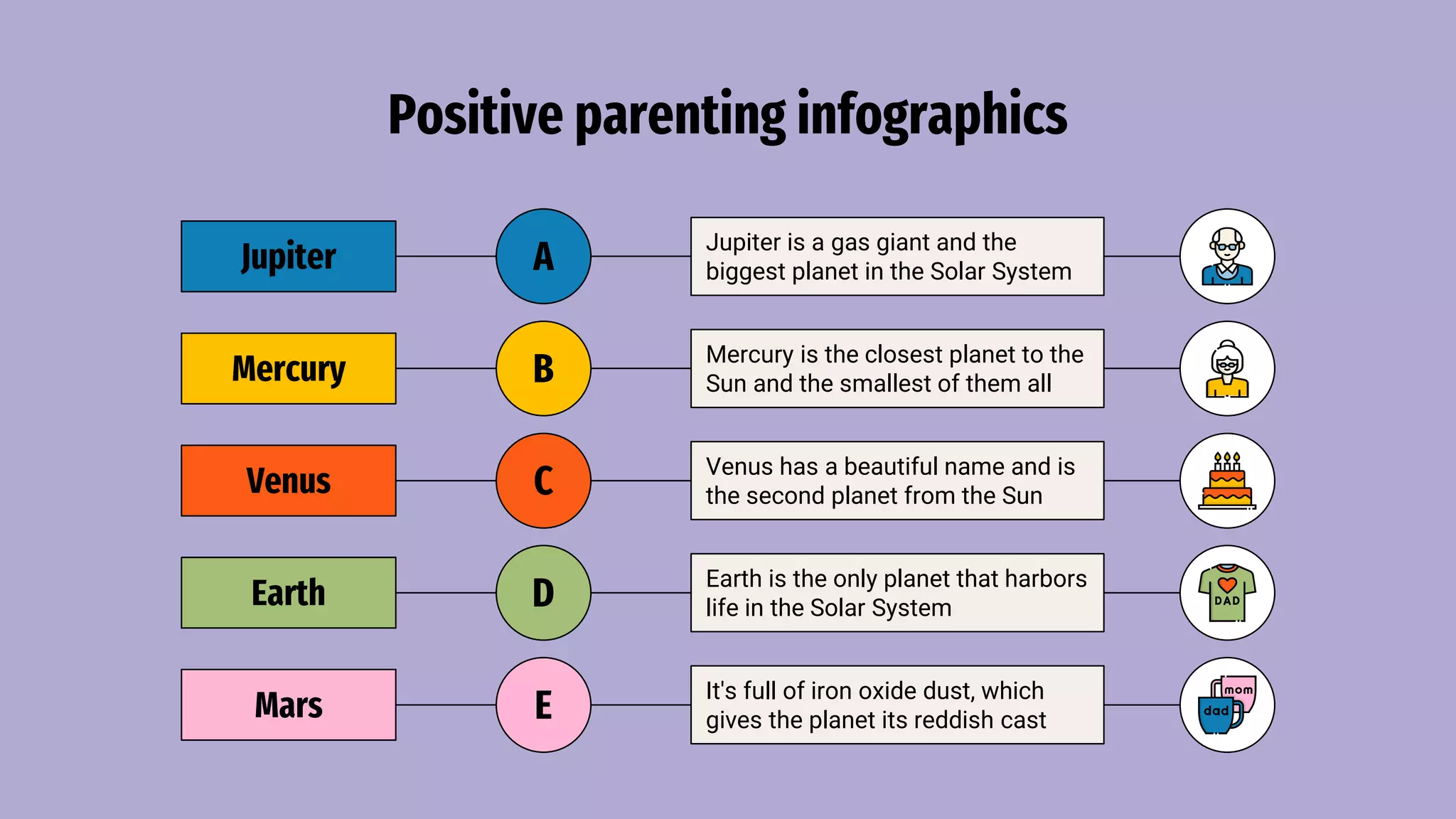 Positive parenting infographics

Jupiter

A

Jupiter is a gas giant and the biggest planet in the Solar System

Mercury

B

Mercury is the closest planet to the Sun and the smallest of them all

Venus

C

Venus has a beautiful name and is the second planet from the Sun

Earth

D

Earth is the only planet that harbors life in the Solar System

DAD

Mars

E

It's full of iron oxide dust, which gives the planet its reddish cast

mom

dad